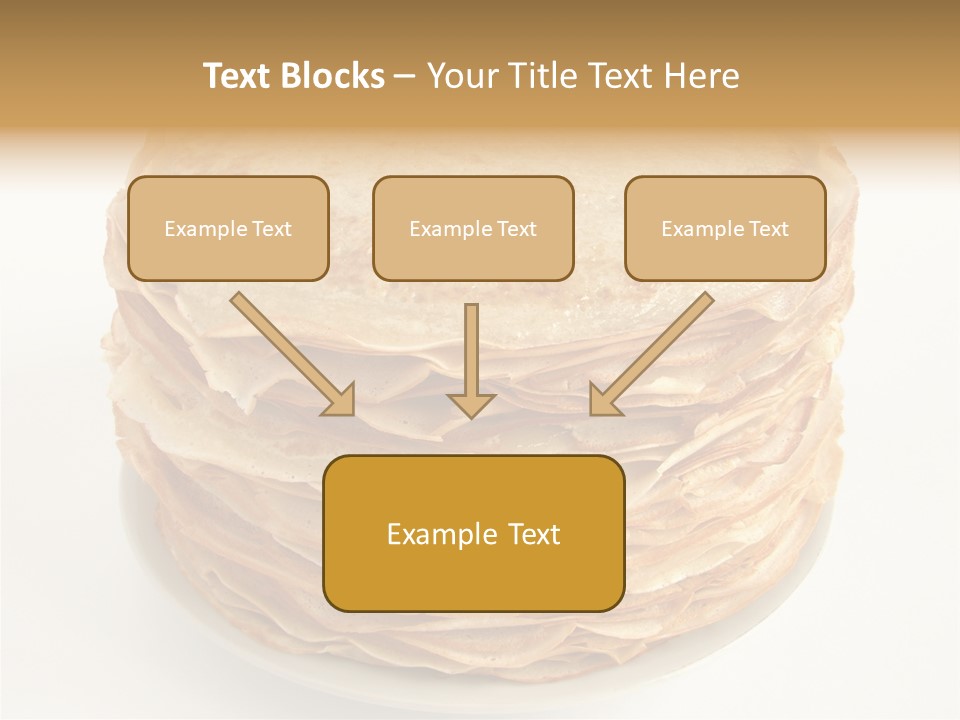 Text Blocks – Your Title Text Here

Example Text

Example Text

Example Text

Example Text